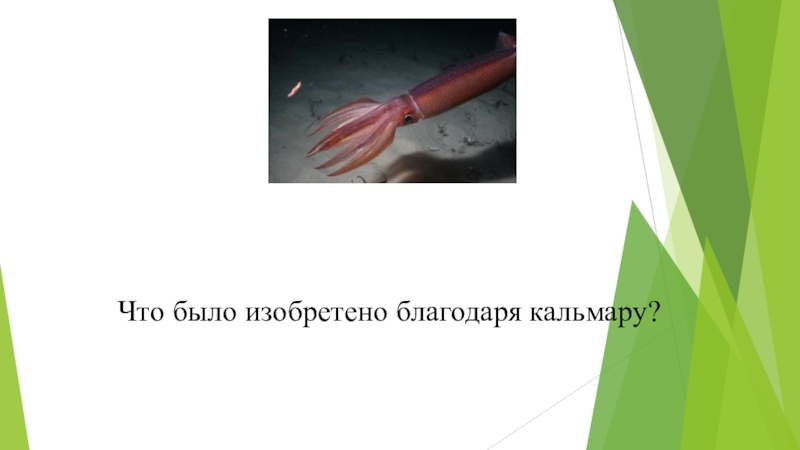 Что было изобретено благодаря кальмару?